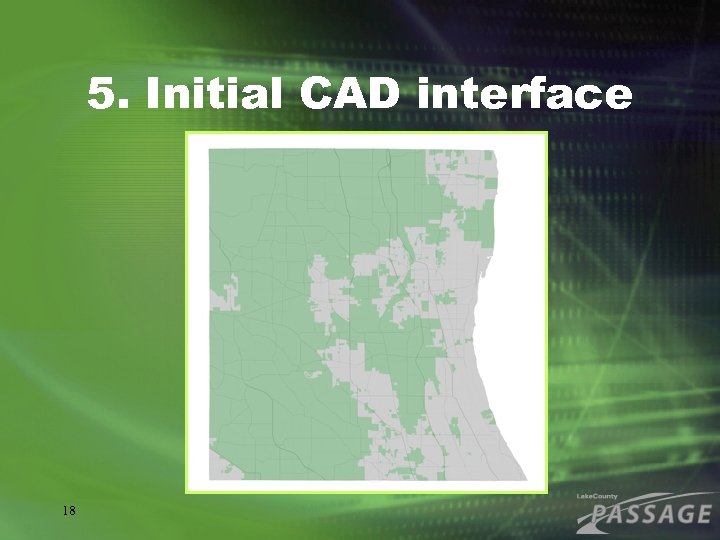 5. Initial CAD interface

18

LakeCounty
PASSAGE